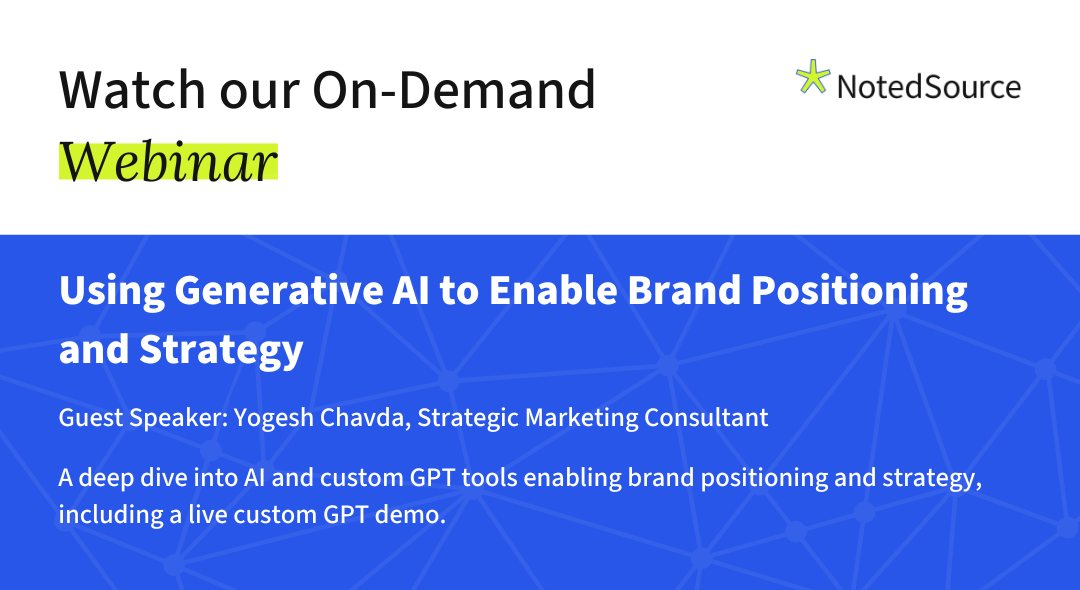 Watch our On-Demand
Webinar

NotedSource

Using Generative AI to Enable Brand Positioning and Strategy

Guest Speaker: Yogesh Chavda, Strategic Marketing Consultant

A deep dive into AI and custom GPT tools enabling brand positioning and strategy, including a live custom GPT demo.